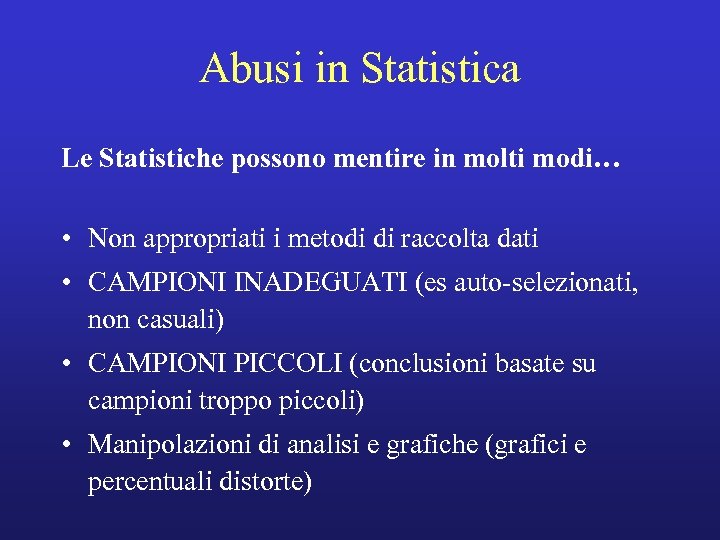 Abusi in Statistica

Le Statistiche possono mentire in molti modi…

• Non appropriati i metodi di raccolta dati
• CAMPIONI INADEGUATI (es auto-selezionati, non casuali)
• CAMPIONI PICCOLI (conclusioni basate su campioni troppo piccoli)
• Manipolazioni di analisi e grafiche (grafici e percentuali distorte)